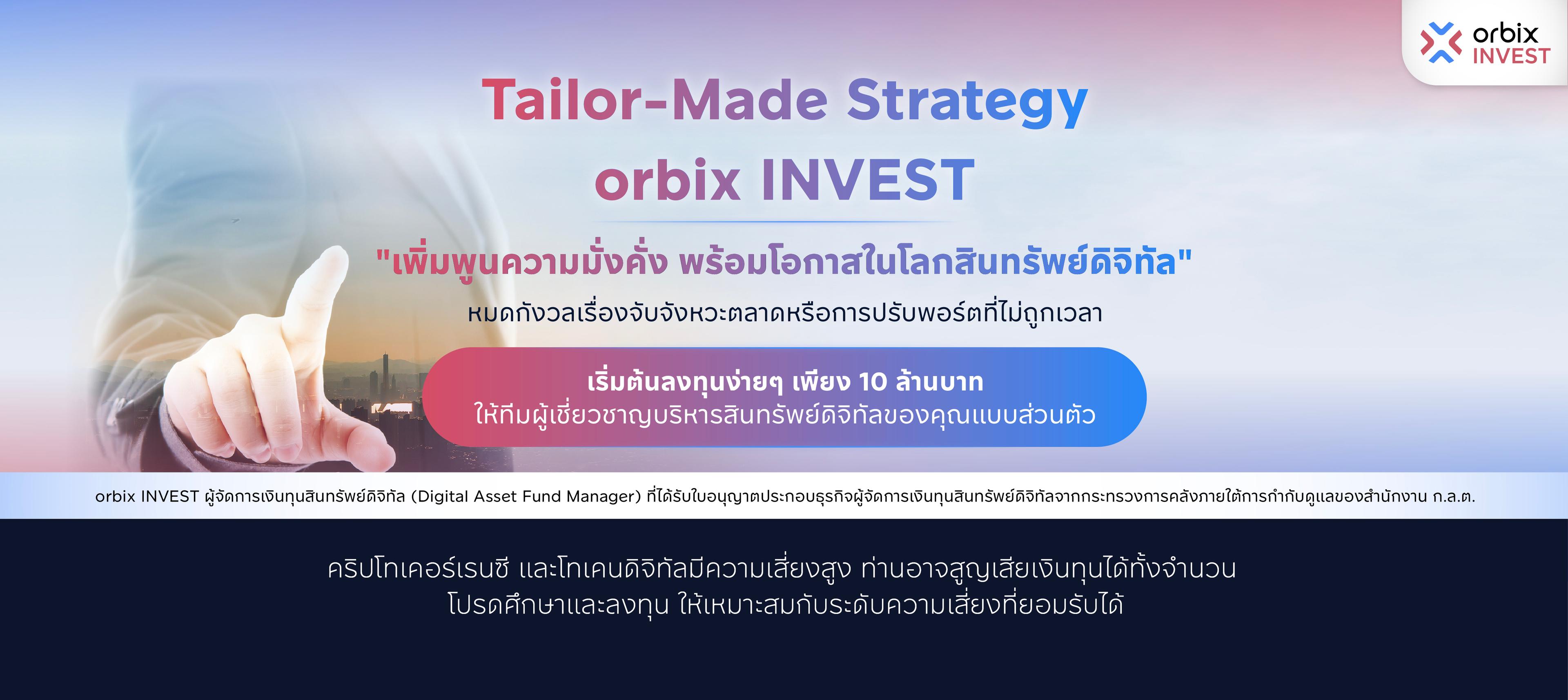 orbix INVEST

Tailor-Made Strategy
orbix INVEST

"เพิ่มพูนความมั่งคั่ง พร้อมโอกาสในโลกสินทรัพย์ดิจิทัล"
หมดกังวลเรื่องจับจังหวะตลาดหรือการปรับพอร์ตที่ไม่ถูกเวลา

เริ่มต้นลงทุนง่ายๆ เพียง 10 ล้านบาท
ให้ทีมผู้เชี่ยวชาญบริหารสินทรัพย์ดิจิทัลของคุณแบบส่วนตัว

orbix INVEST ผู้จัดการเงินทุนสินทรัพย์ดิจิทัล (Digital Asset Fund Manager) ที่ได้รับใบอนุญาตประกอบธุรกิจผู้จัดการเงินทุนสินทรัพย์ดิจิทัลจากกระทรวงการคลังภายใต้การกำกับดูแลของสำนักงาน ก.ล.ต.

คริปโทเคอร์เรนซี และโทเคนดิจิทัลมีความเสี่ยงสูง ท่านอาจสูญเสียเงินทุนได้ทั้งจำนวน
โปรดศึกษาและลงทุน ให้เหมาะสมกับระดับความเสี่ยงที่ยอมรับได้